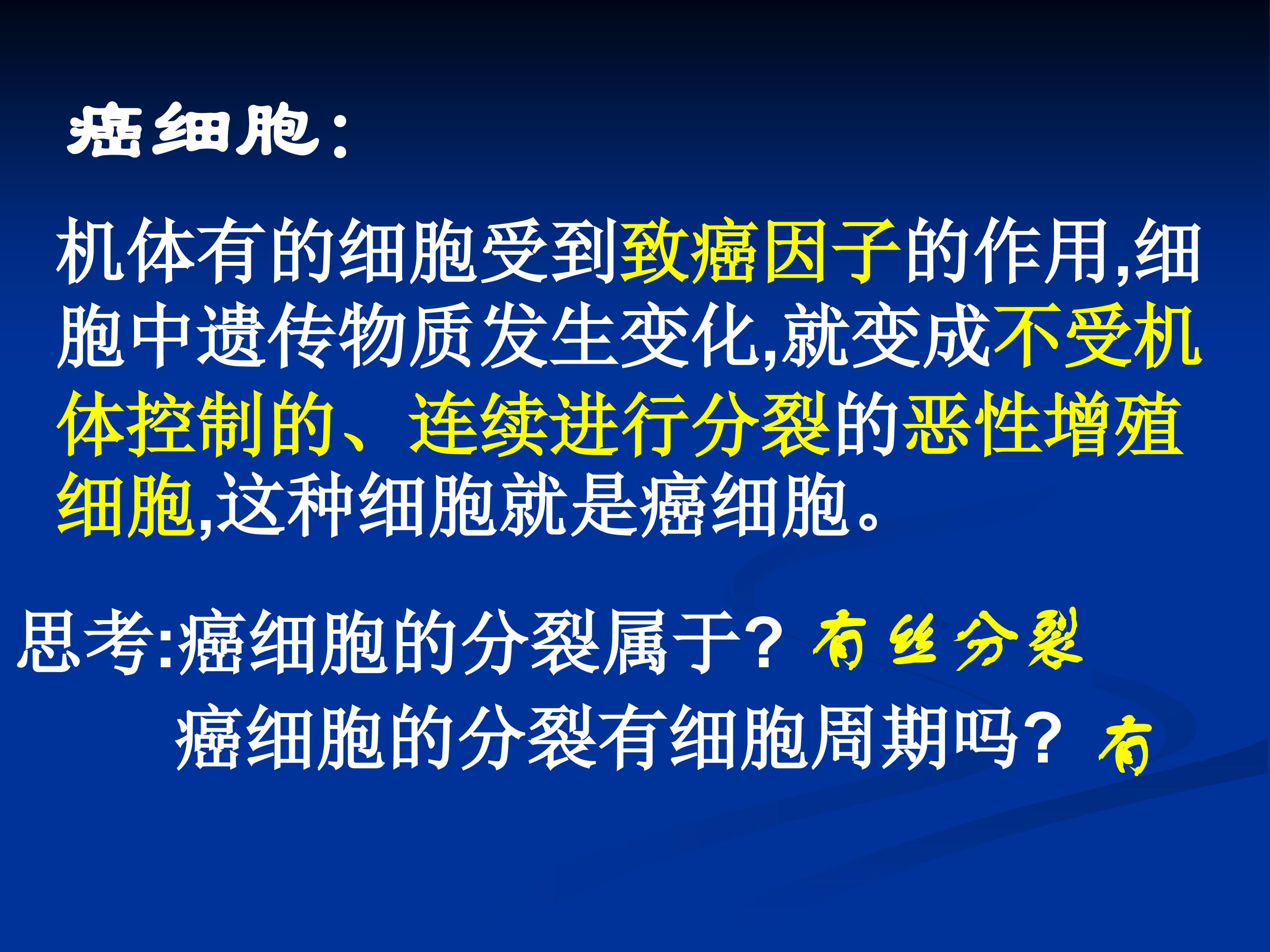 癌细胞：

机体有的细胞受到致癌因子的作用,细胞中遗传物质发生变化,就变成不受机体控制的、连续进行分裂的恶性增殖细胞,这种细胞就是癌细胞。

思考:癌细胞的分裂属于？有丝分裂

癌细胞的分裂有细胞周期吗？有